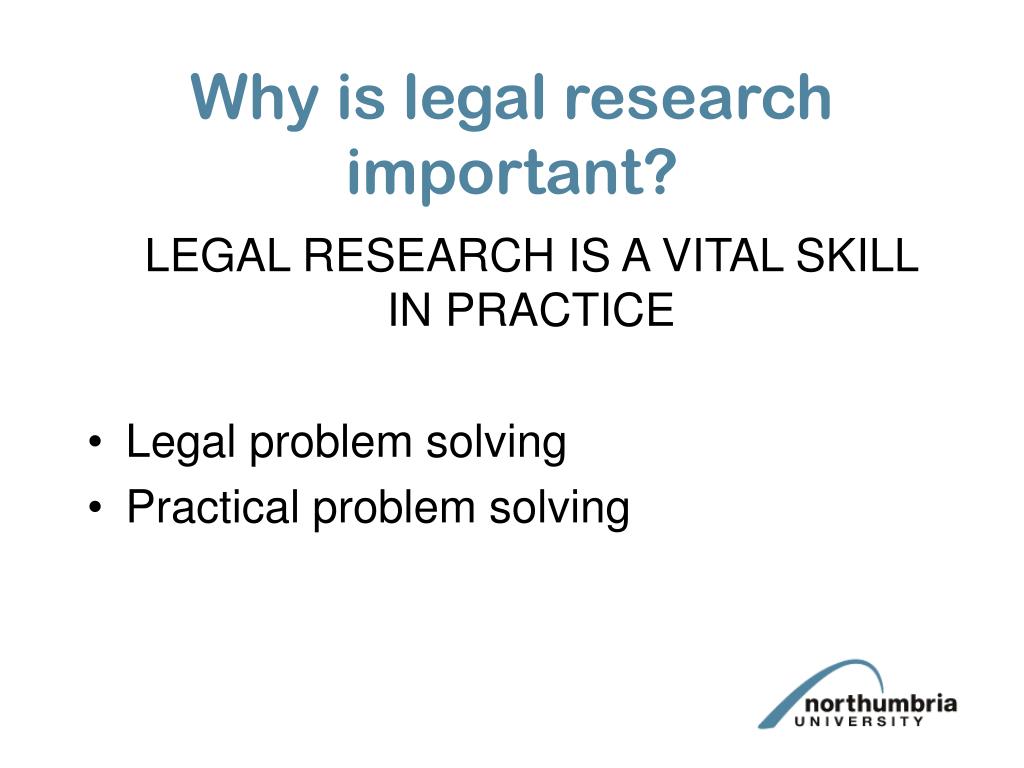 Why is legal research important?

LEGAL RESEARCH IS A VITAL SKILL IN PRACTICE

• Legal problem solving
• Practical problem solving

northumbria
UNIVERSITY